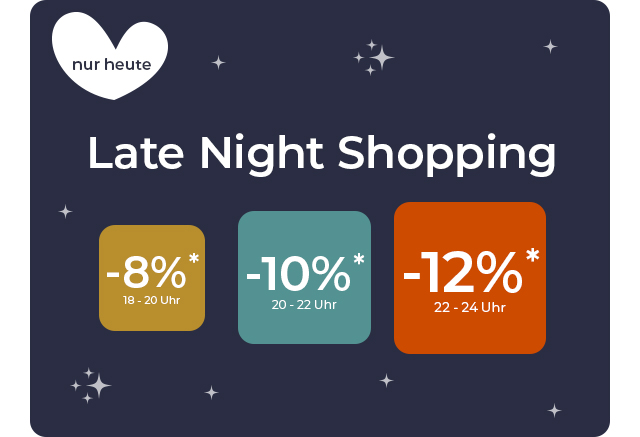 nur heute

Late Night Shopping

-8%*
18 - 20 Uhr

-10%*
20 - 22 Uhr

-12%*
22 - 24 Uhr